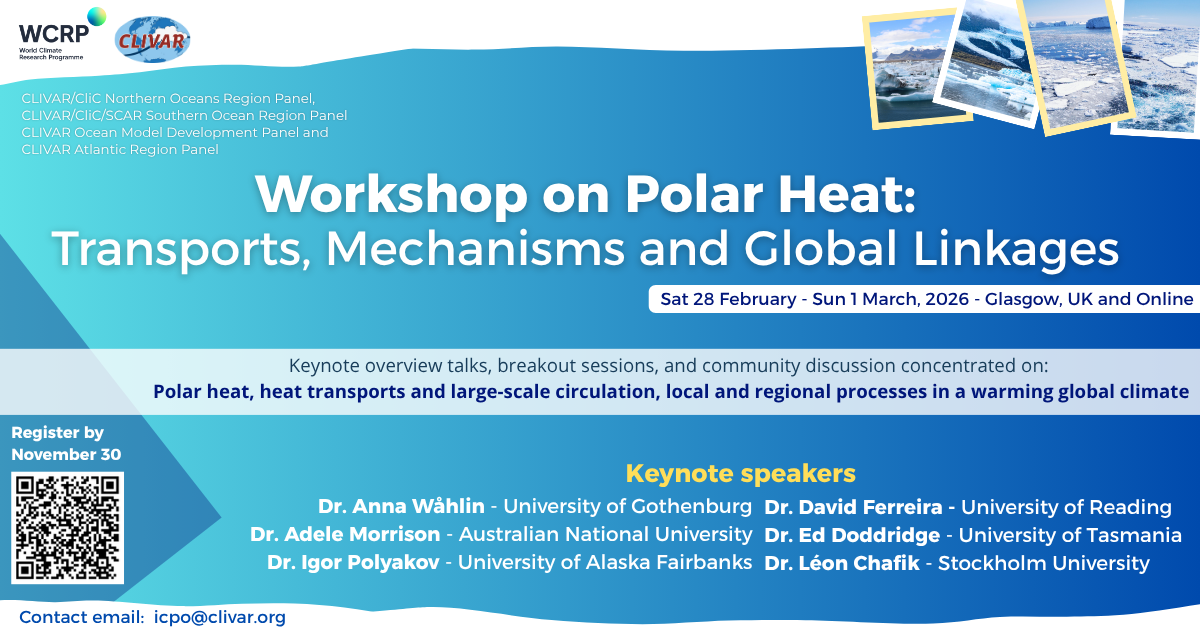 WCRP
World Climate Research Programme

CLIVAR

CLIVAR/CliC Northern Oceans Region Panel, CLIVAR/CliC/SCAR Southern Ocean Region Panel CLIVAR Ocean Model Development Panel and CLIVAR Atlantic Region Panel

Workshop on Polar Heat: Transports, Mechanisms and Global Linkages

Sat 28 February - Sun 1 March, 2026 - Glasgow, UK and Online

Keynote overview talks, breakout sessions, and community discussion concentrated on:
Polar heat, heat transports and large-scale circulation, local and regional processes in a warming global climate

Register by November 30

Keynote speakers

Dr. Anna Wåhlin - University of Gothenburg
Dr. Adele Morrison - Australian National University
Dr. Igor Polyakov - University of Alaska Fairbanks
Dr. David Ferreira - University of Reading
Dr. Ed Doddridge - University of Tasmania
Dr. Léon Chafik - Stockholm University

Contact email: icpo@clivar.org